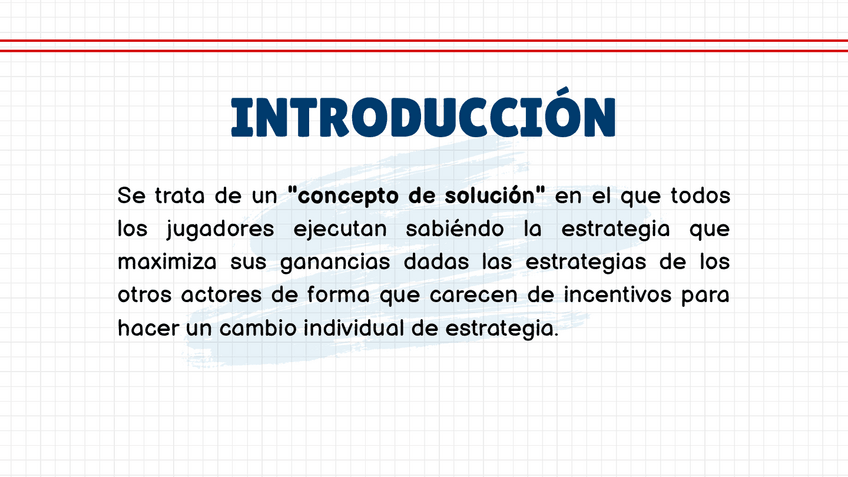 INTRODUCCIÓN

Se trata de un "concepto de solución" en el que todos los jugadores ejecutan sabiéndo la estrategia que maximiza sus ganancias dadas las estrategias de los otros actores de forma que carecen de incentivos para hacer un cambio individual de estrategia.